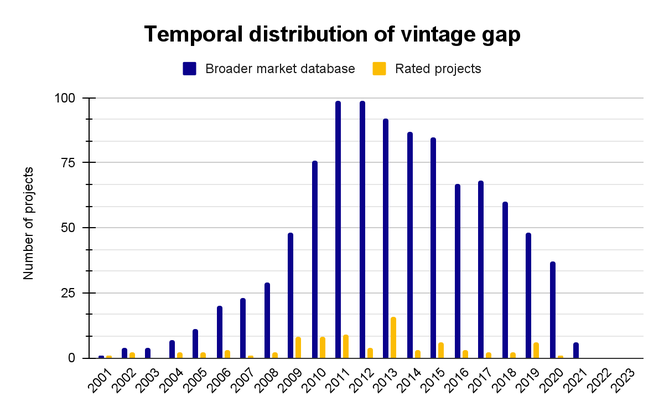 Temporal distribution of vintage gap

Broader market database
Rated projects

Number of projects

100
75
50
25
0

2001
2002
2003
2004
2005
2006
2007
2008
2009
2010
2011
2012
2013
2014
2015
2016
2017
2018
2019
2020
2021
2022
2023